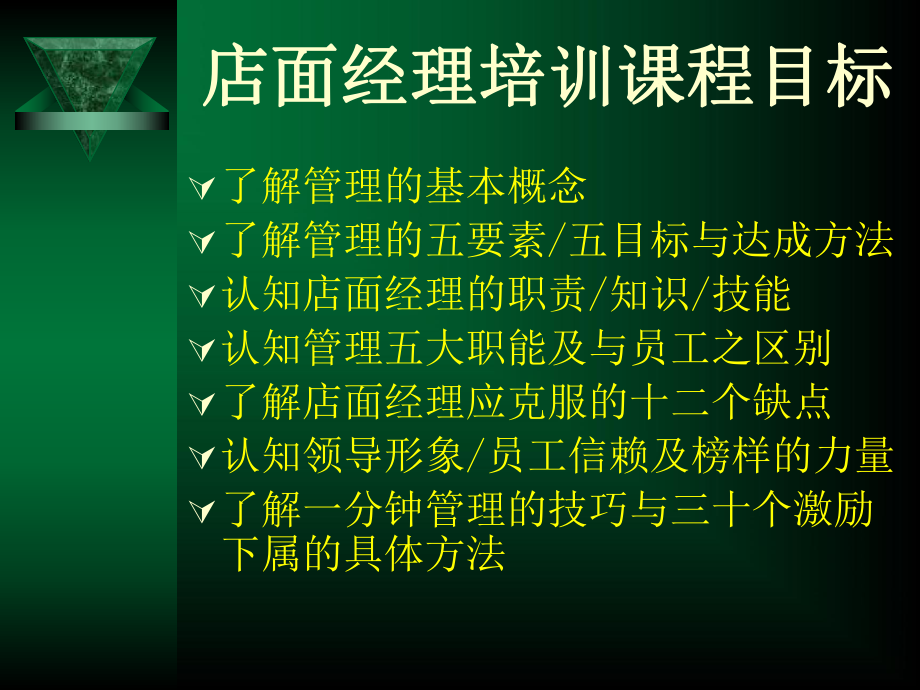 店面经理培训课程目标

了解管理的基本概念

了解管理的五要素/五目标与达成方法

认知店面经理的职责/知识/技能

认知管理五大职能及与员工之区别

了解店面经理应克服的十二个缺点

认知领导形象/员工信赖及榜样的力量

了解一分钟管理的技巧与三十个激励下属的具体方法